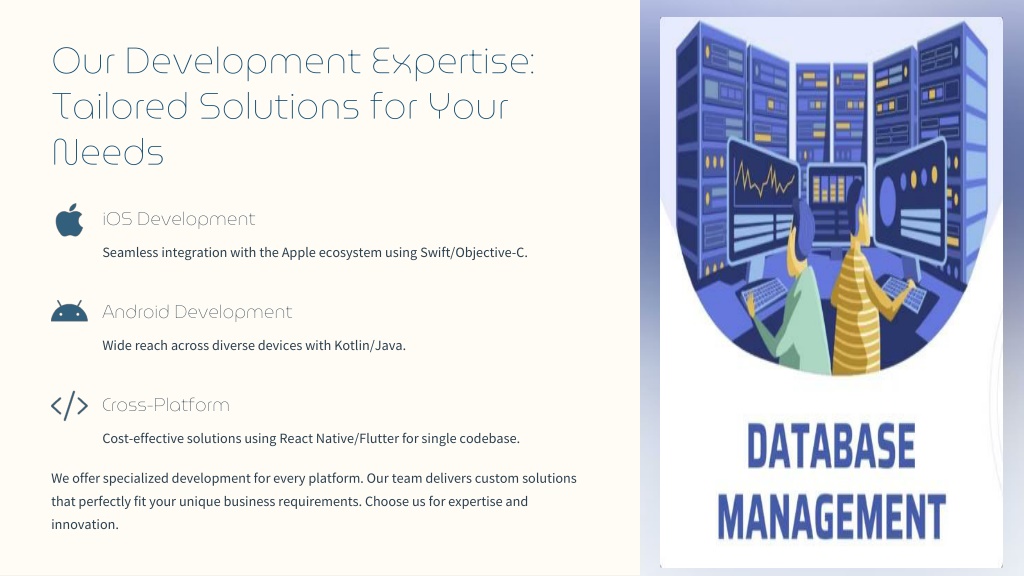 Our Development Expertise: Tailored Solutions for Your Needs

iOS Development

Seamless integration with the Apple ecosystem using Swift/Objective-C.

Android Development

Wide reach across diverse devices with Kotlin/Java.

Cross-Platform

Cost-effective solutions using React Native/Flutter for single codebase.

We offer specialized development for every platform. Our team delivers custom solutions that perfectly fit your unique business requirements. Choose us for expertise and innovation.

DATABASE MANAGEMENT